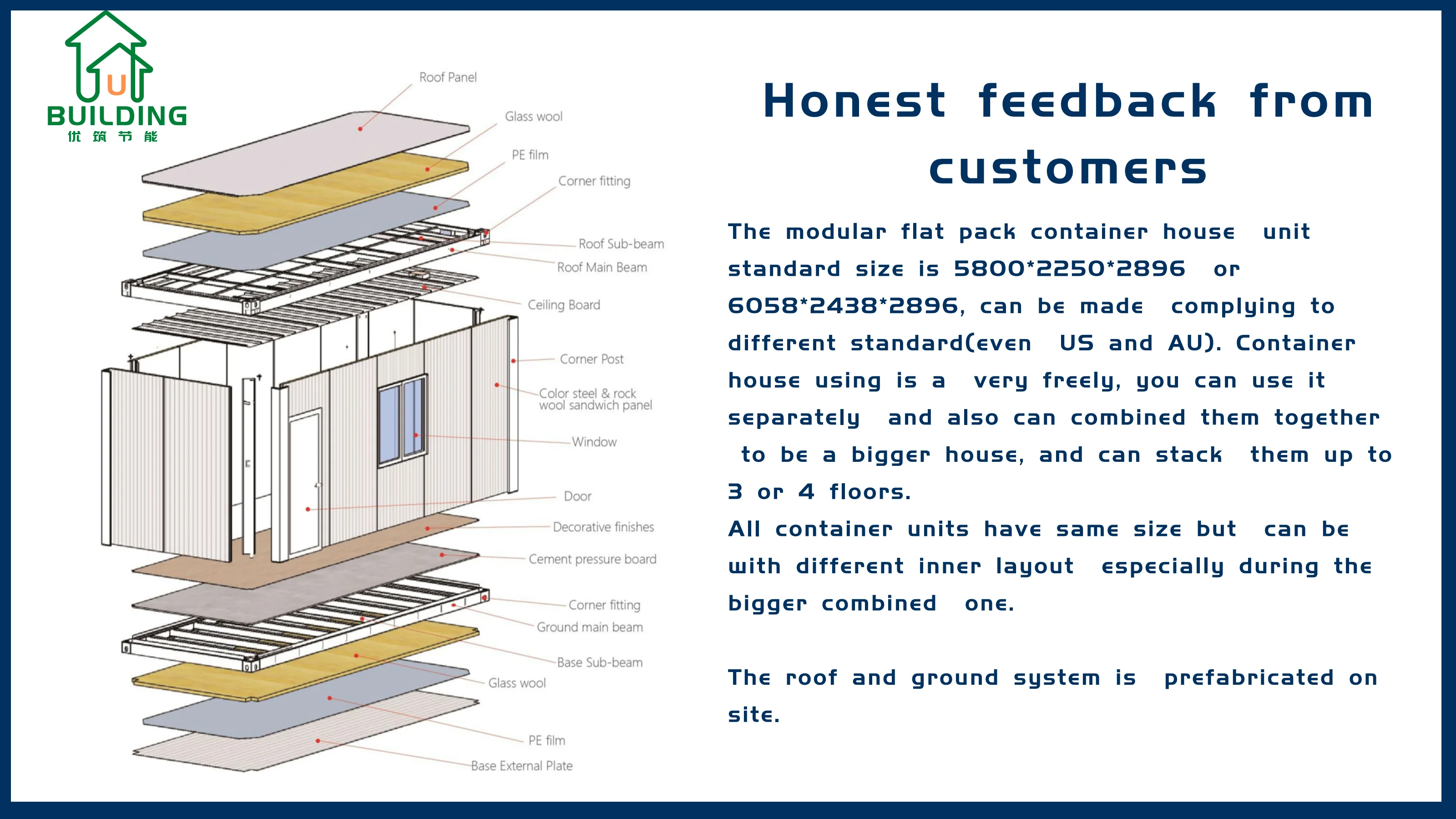 U
BUILDING
优筑节能

Roof Panel
Glass wool
PE film
Corner fitting
Roof Sub-beam
Roof Main Beam
Ceiling Board
Corner Post
Color steel & rock wool sandwich panel
Window
Door
Decorative finishes
Cement pressure board
Corner fitting
Ground main beam
Base Sub-beam
Glass wool
PE film
Base External Plate

Honest feedback from customers

The modular flat pack container house unit standard size is 5800*2250*2896 or 6058*2438*2896, can be made complying to different standard(even US and AU). Container house using is a very freely, you can use it separately and also can combined them together to be a bigger house, and can stack them up to 3 or 4 floors.
All container units have same size but can be with different inner layout especially during the bigger combined one.

The roof and ground system is prefabricated on site.